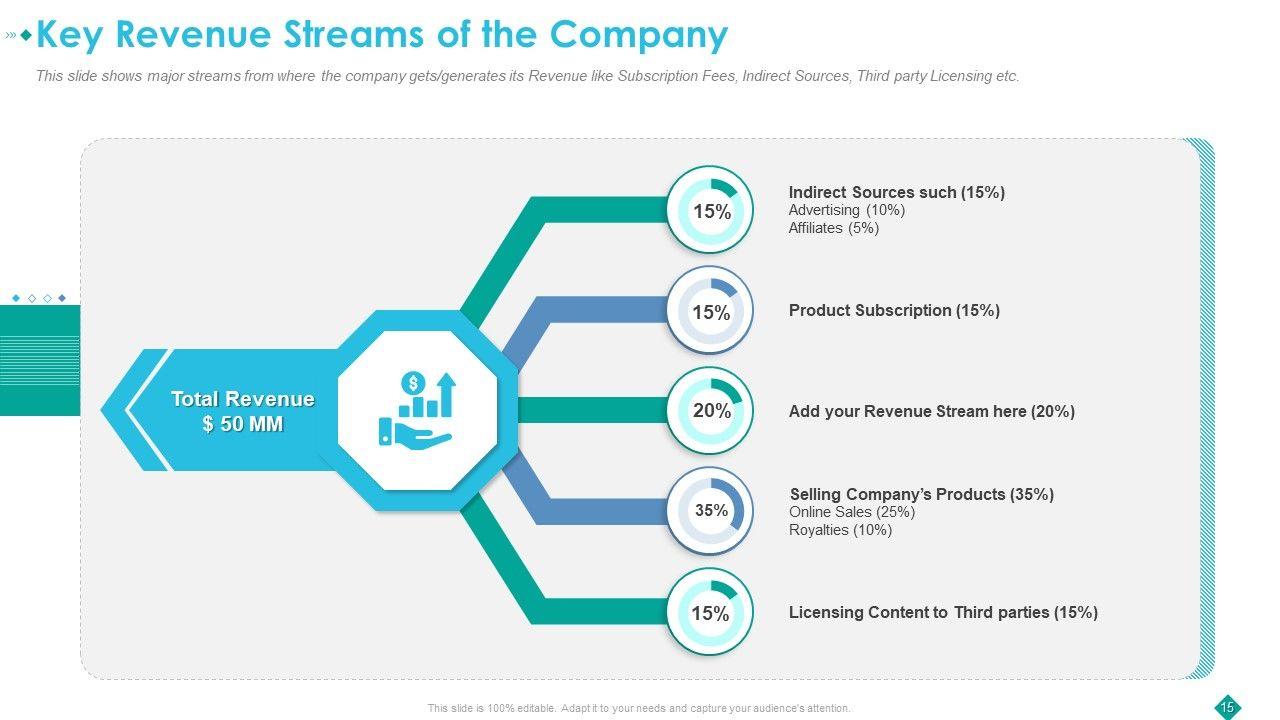 Key Revenue Streams of the Company

This slide shows major streams from where the company gets/generates its Revenue like Subscription Fees, Indirect Sources, Third party Licensing etc.

Total Revenue
$ 50 MM

15%
Indirect Sources such (15%)
Advertising (10%)
Affiliates (5%)

15%
Product Subscription (15%)

20%
Add your Revenue Stream here (20%)

35%
Selling Company's Products (35%)
Online Sales (25%)
Royalties (10%)

15%
Licensing Content to Third parties (15%)

This slide is 100% editable. Adapt it to your needs and capture your audience's attention.

15